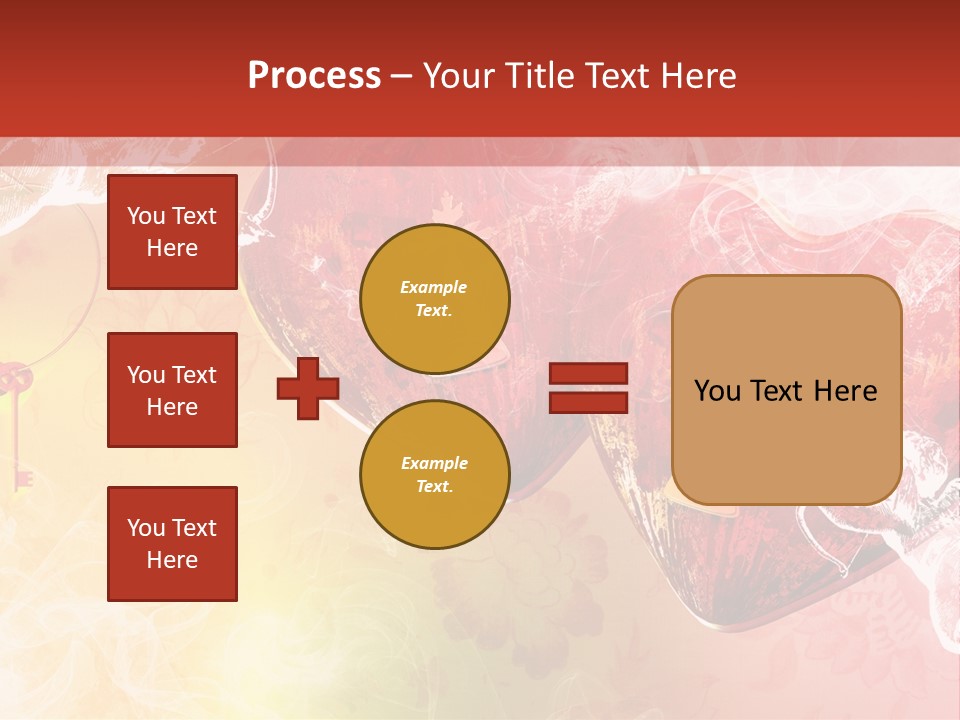 Process – Your Title Text Here

You Text Here

You Text Here

You Text Here

Example Text.

Example Text.

You Text Here